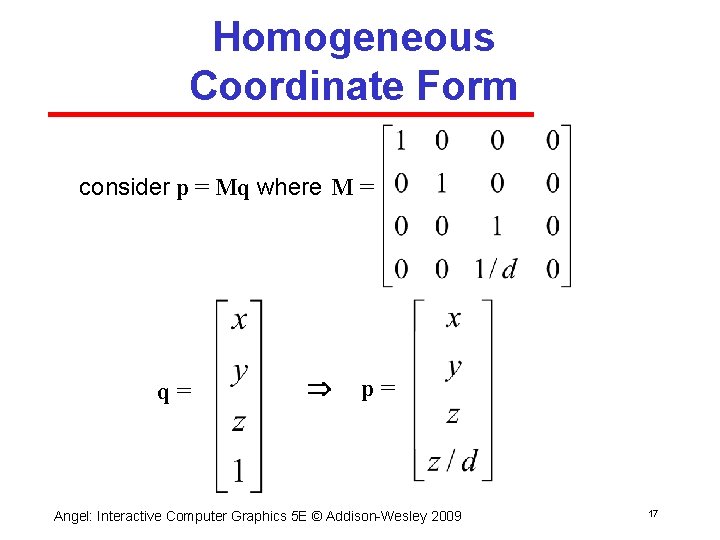 Homogeneous Coordinate Form

consider $\mathbf{p} = \mathbf{Mq}$ where $\mathbf{M} = \begin{bmatrix} 1 & 0 & 0 & 0 \\ 0 & 1 & 0 & 0 \\ 0 & 0 & 1 & 0 \\ 0 & 0 & 1/d & 0 \end{bmatrix}$

$\mathbf{q} = \begin{bmatrix} x \\ y \\ z \\ 1 \end{bmatrix} \Rightarrow \mathbf{p} = \begin{bmatrix} x \\ y \\ z \\ z/d \end{bmatrix}$

Angel: Interactive Computer Graphics 5E © Addison-Wesley 2009

17